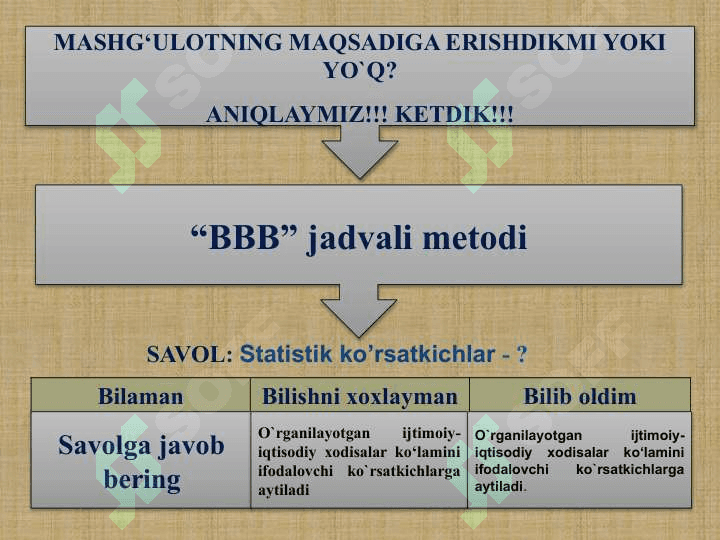 MASHG‘ULOTNING MAQSADIGA ERISHDIKMI YOKI YO`Q?

ANIQLAYMIZ!!! KETDIK!!!

“BBB” jadvali metodi

SAVOL: Statistik ko’rsatkichlar - ?

| Bilaman | Bilishni xoxlayman | Bilib oldim |
|---|---|---|
| Savolga javob bering | O`rganilayotgan ijtimoiy-iqtisodiy xodisalar ko‘lamini ifodalovchi ko`rsatkichlarga aytiladi | O`rganilayotgan ijtimoiy-iqtisodiy xodisalar ko‘lamini ifodalovchi ko`rsatkichlarga aytiladi. |